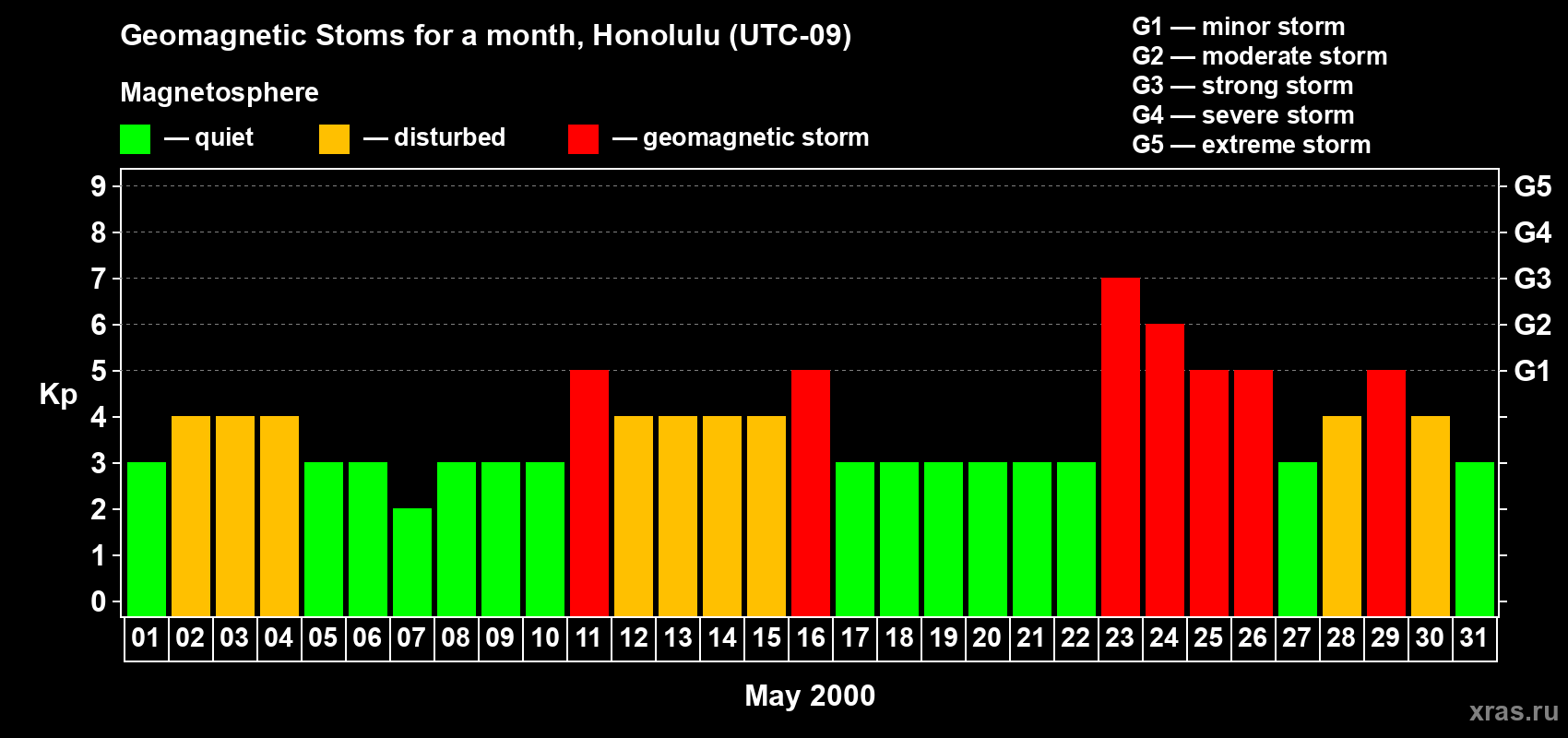 Geomagnetic Stoms for a month, Honolulu (UTC-09)

Magnetosphere

— quiet — disturbed — geomagnetic storm

G1 — minor storm
G2 — moderate storm
G3 — strong storm
G4 — severe storm
G5 — extreme storm

Kp

9 8 7 6 5 4 3 2 1 0

G5 G4 G3 G2 G1

01 02 03 04 05 06 07 08 09 10 11 12 13 14 15 16 17 18 19 20 21 22 23 24 25 26 27 28 29 30 31

May 2000

xras.ru